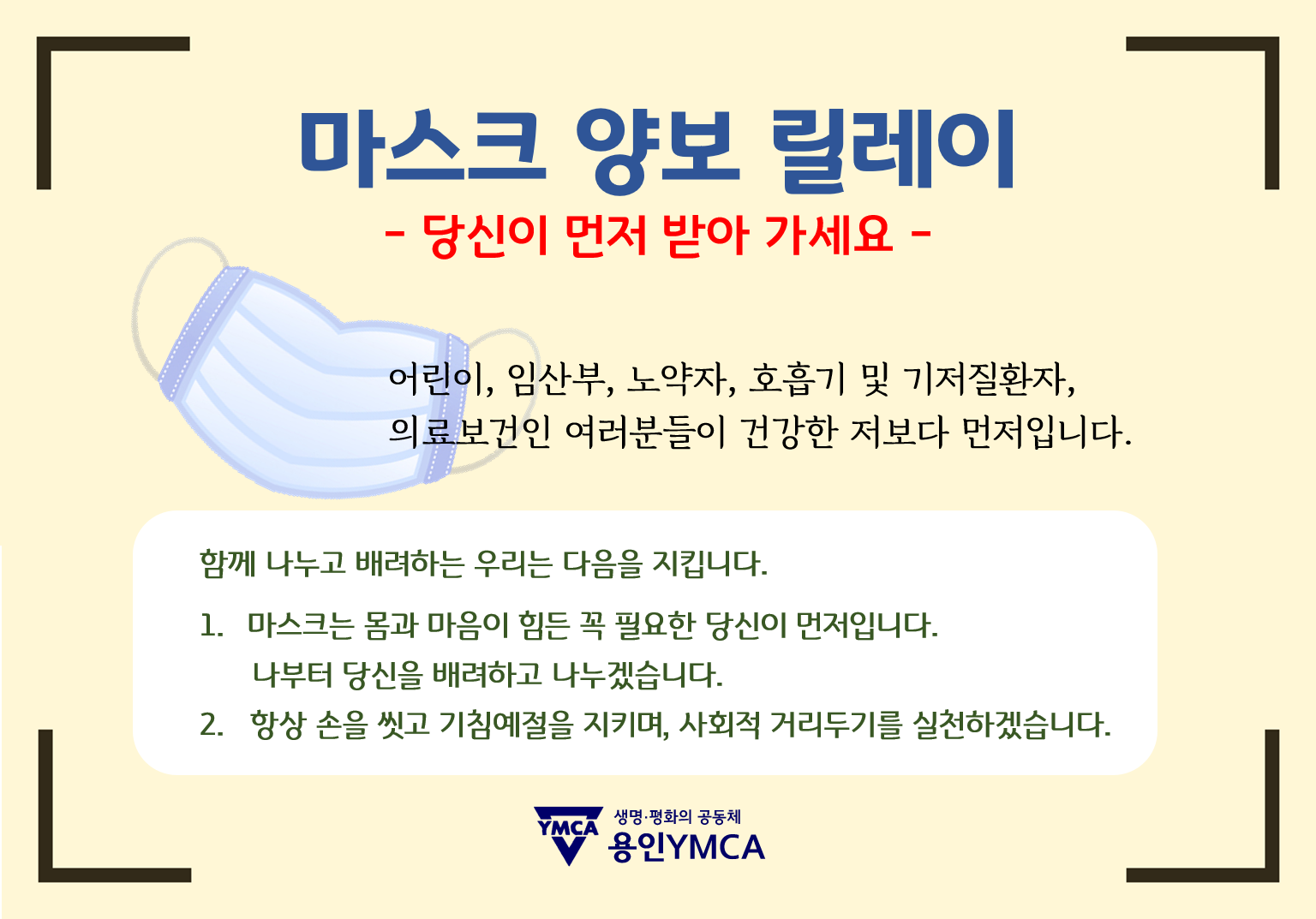 마스크 양보 릴레이

- 당신이 먼저 받아 가세요 -

어린이, 임산부, 노약자, 호흡기 및 기저질환자,
의료보건인 여러분들이 건강한 저보다 먼저입니다.

함께 나누고 배려하는 우리는 다음을 지킵니다.

1. 마스크는 몸과 마음이 힘든 꼭 필요한 당신이 먼저입니다.
나부터 당신을 배려하고 나누겠습니다.

2. 항상 손을 씻고 기침예절을 지키며, 사회적 거리두기를 실천하겠습니다.

YMCA
생명·평화의 공동체
용인YMCA